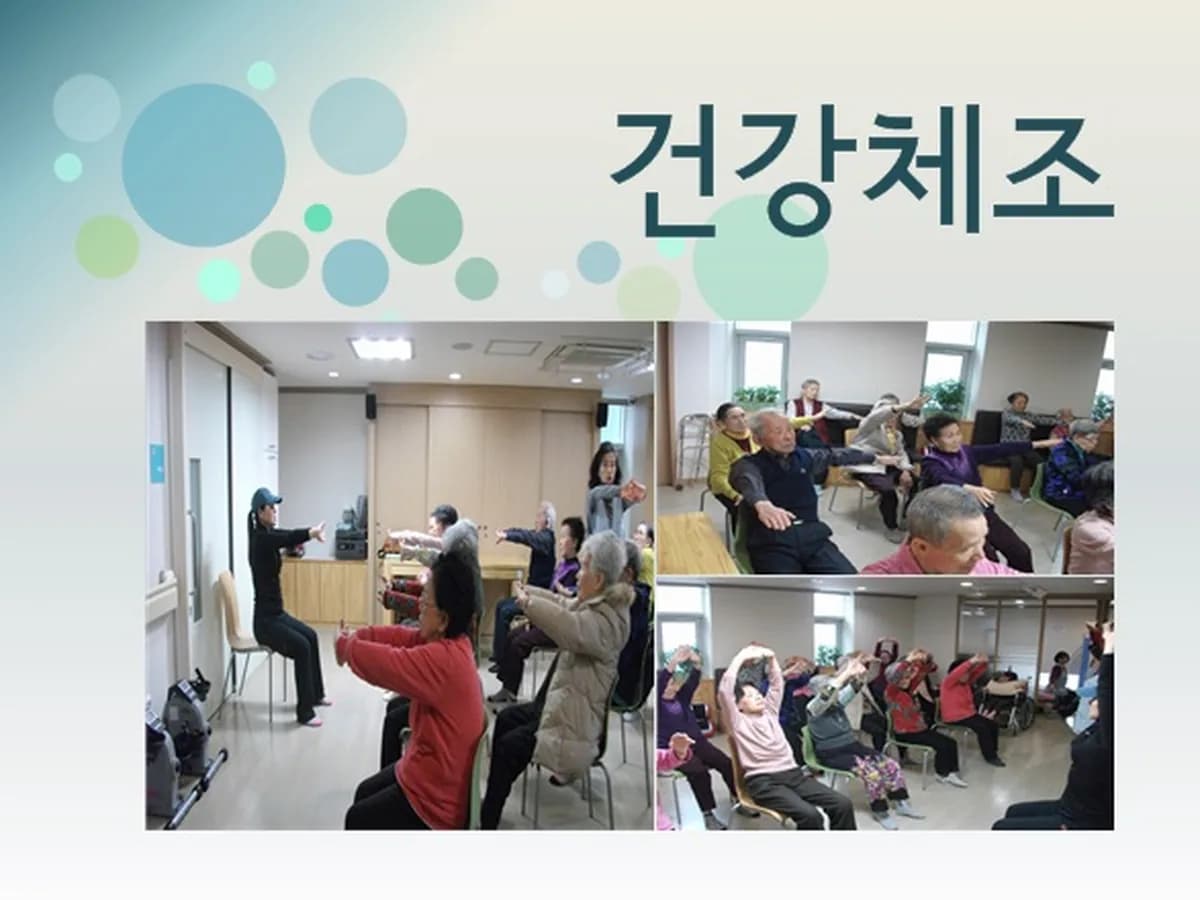 건강체조